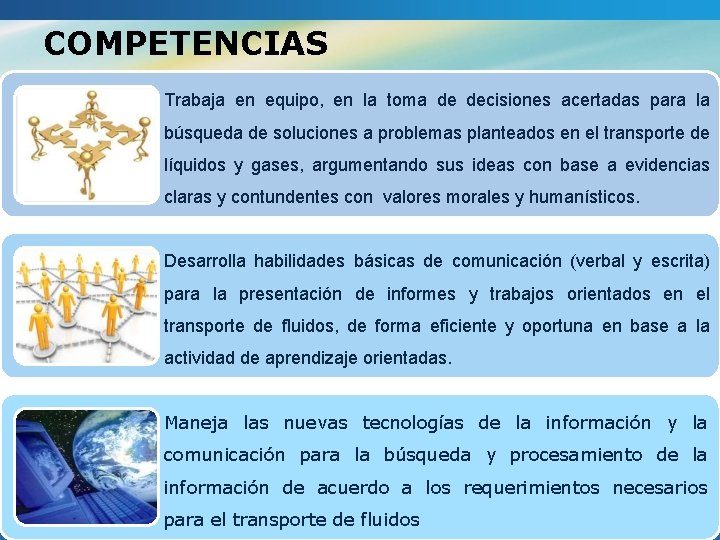 COMPETENCIAS

Trabaja en equipo, en la toma de decisiones acertadas para la búsqueda de soluciones a problemas planteados en el transporte de líquidos y gases, argumentando sus ideas con base a evidencias claras y contundentes con valores morales y humanísticos.

Desarrolla habilidades básicas de comunicación (verbal y escrita) para la presentación de informes y trabajos orientados en el transporte de fluidos, de forma eficiente y oportuna en base a la actividad de aprendizaje orientadas.

Maneja las nuevas tecnologías de la información y la comunicación para la búsqueda y procesamiento de la información de acuerdo a los requerimientos necesarios para el transporte de fluidos